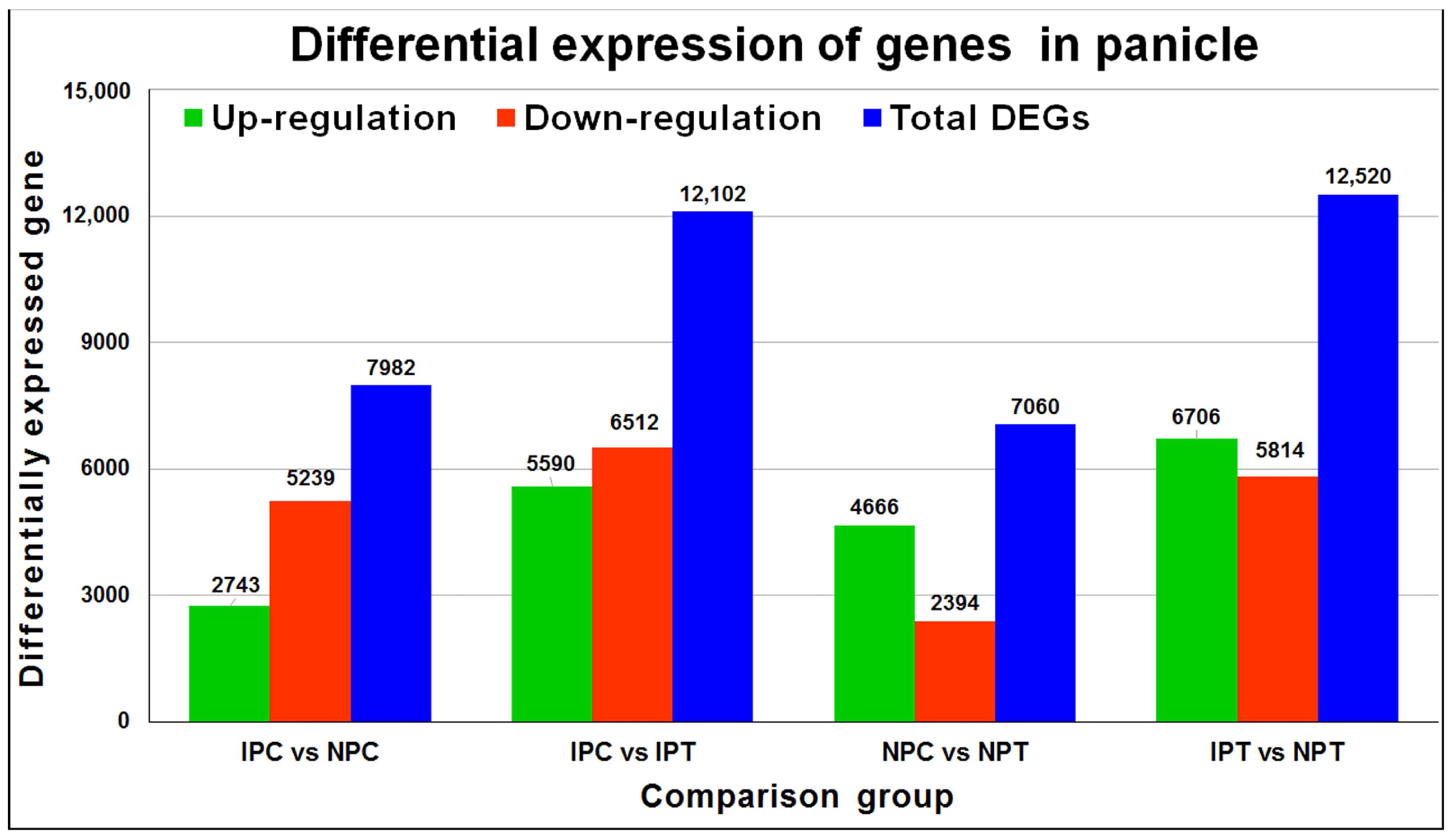 Differential expression of genes in panicle

Up-regulation Down-regulation Total DEGs

Differentially expressed gene

15,000
12,000
9000
6000
3000
0

2743
5239
7982
5590
6512
12,102
4666
2394
7060
6706
5814
12,520

IPC vs NPC
IPC vs IPT
NPC vs NPT
IPT vs NPT

Comparison group